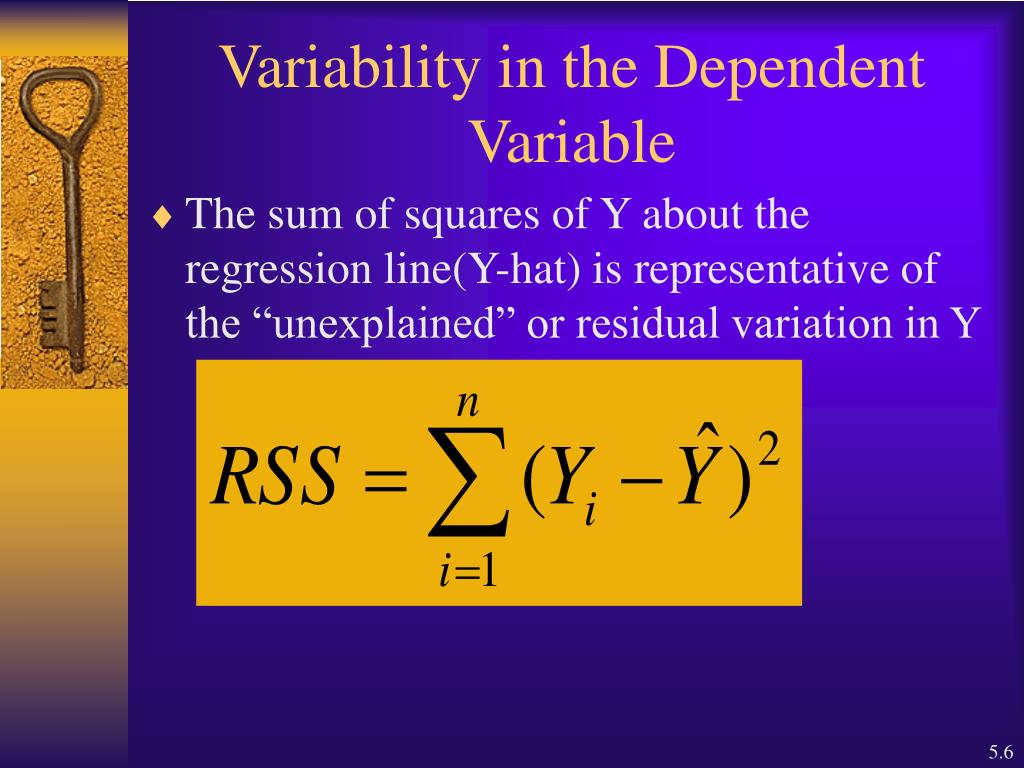 Variability in the Dependent Variable

♦ The sum of squares of Y about the regression line(Y-hat) is representative of the “unexplained” or residual variation in Y

$RSS = \sum_{i=1}^{n} (Y_i - \hat{Y})^2$

5.6